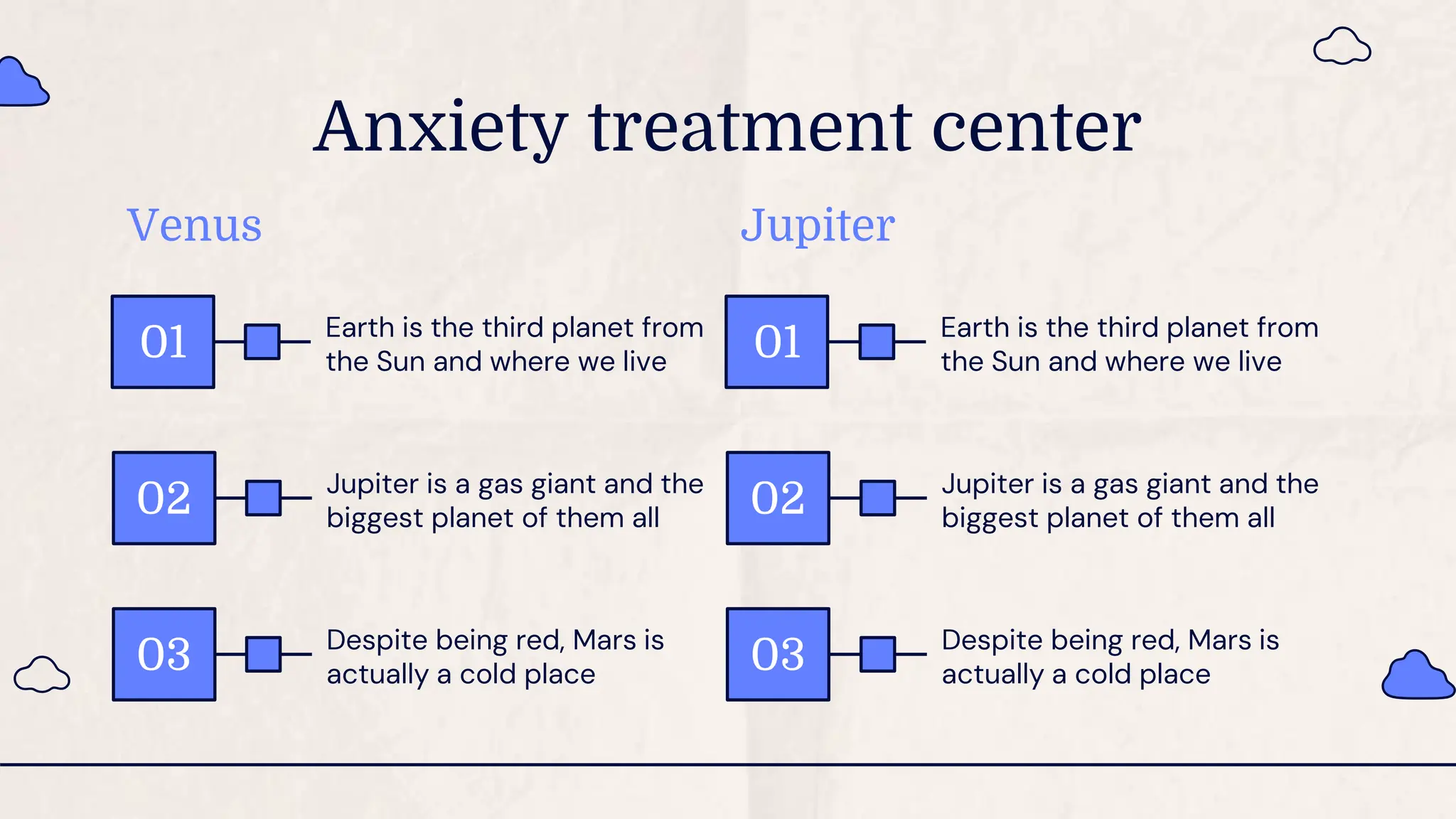 Anxiety treatment center

Venus

01

Earth is the third planet from the Sun and where we live

02

Jupiter is a gas giant and the biggest planet of them all

03

Despite being red, Mars is actually a cold place

Jupiter

01

Earth is the third planet from the Sun and where we live

02

Jupiter is a gas giant and the biggest planet of them all

03

Despite being red, Mars is actually a cold place